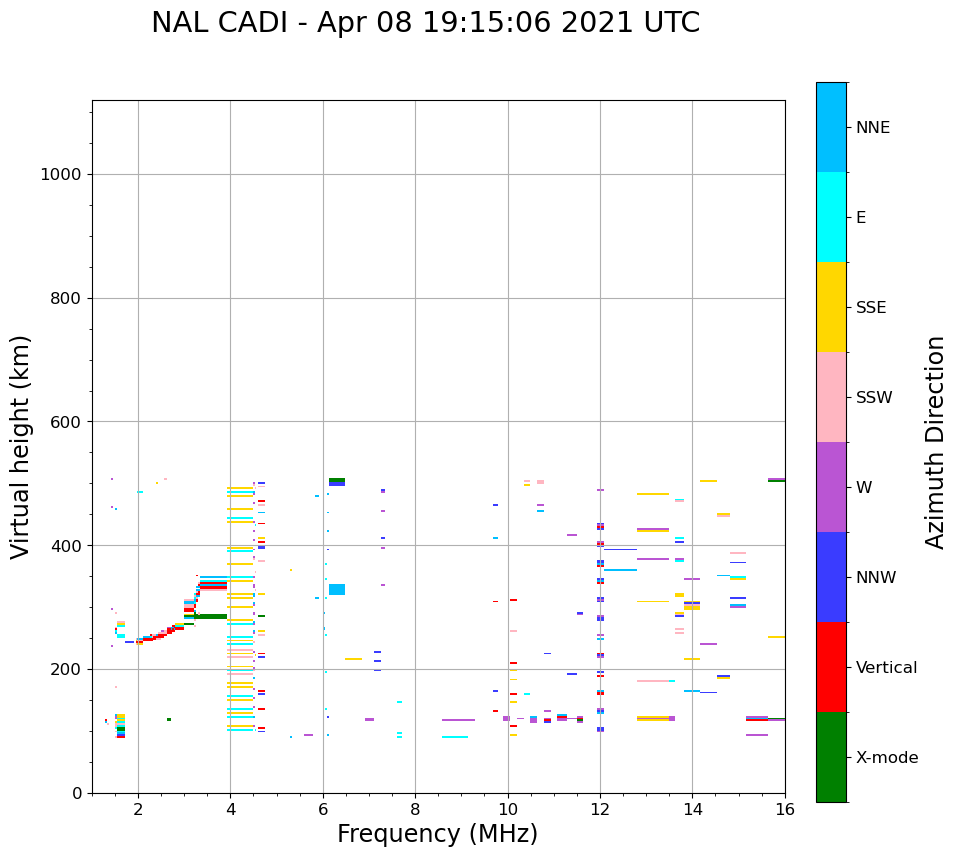 NAL CADI - Apr 08 19:15:06 2021 UTC

Virtual height (km)

1000
800
600
400
200
0

2
4
6
8
10
12
14
16

Frequency (MHz)

NNE
E
SSE
SSW
W
NNW
Vertical
X-mode

Azimuth Direction